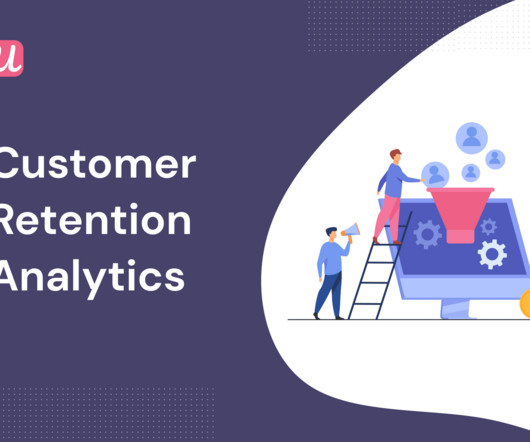 u

Customer Retention Analytics